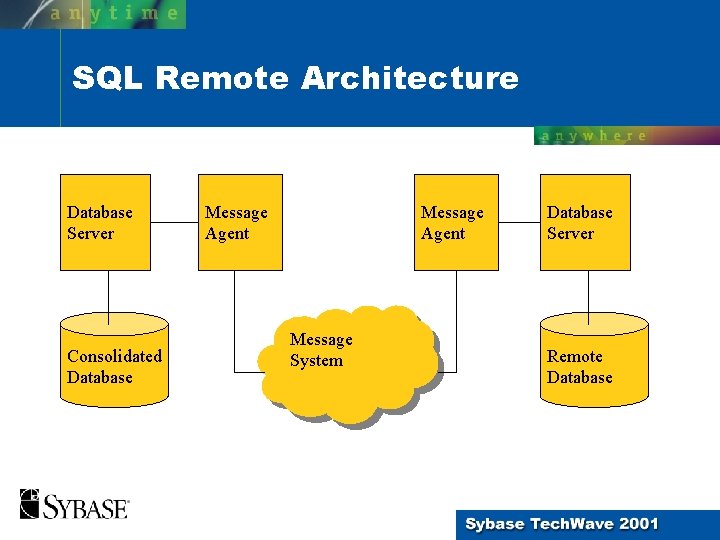 anytime

SQL Remote Architecture

anywhere

Database Server

Message Agent

Message Agent

Database Server

Consolidated Database

Message System

Remote Database

SYBASE

Sybase TechWave 2001